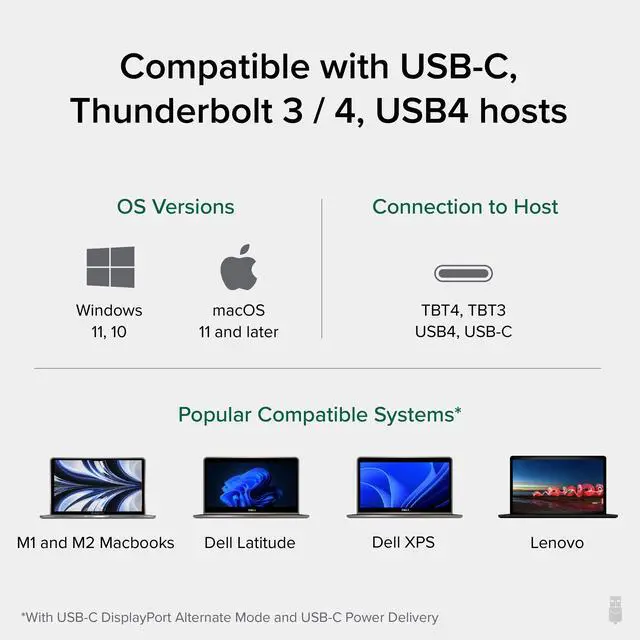 Compatible with USB-C, Thunderbolt 3 / 4, USB4 hosts

OS Versions

Windows
11, 10

macOS
11 and later

Connection to Host

TBT4, TBT3
USB4, USB-C

Popular Compatible Systems*

M1 and M2 Macbooks

Dell Latitude

Dell XPS

Lenovo

*With USB-C DisplayPort Alternate Mode and USB-C Power Delivery